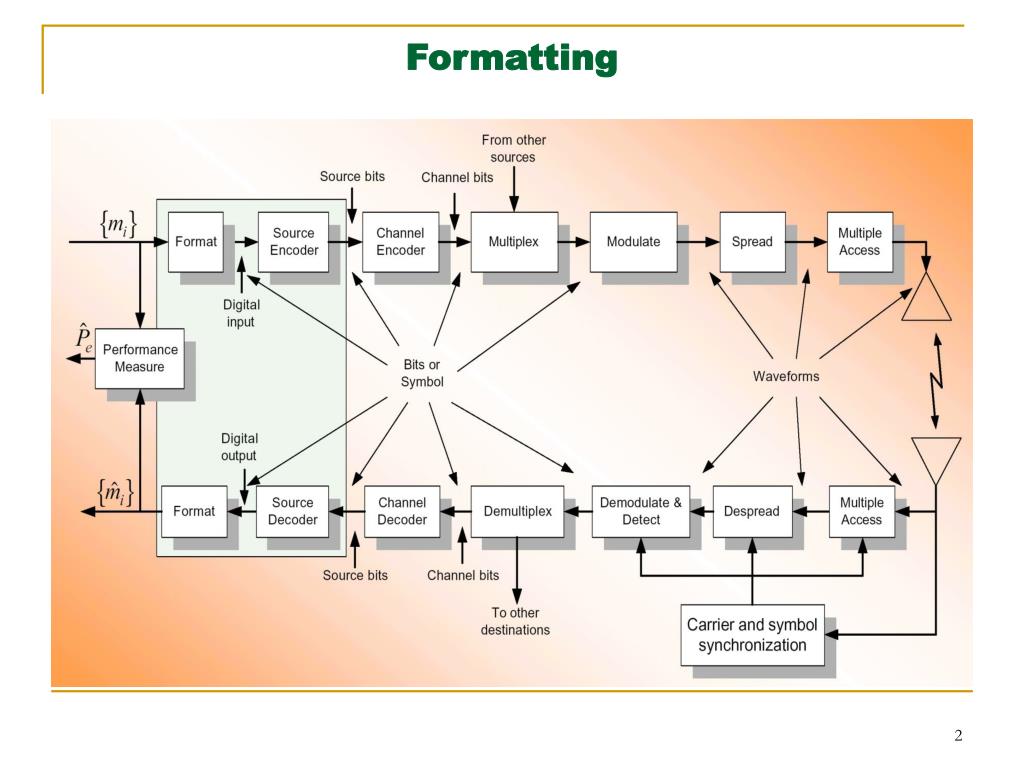 Formatting

From other sources

Source bits

Channel bits

$\{m_i\}$

Format

Source Encoder

Channel Encoder

Multiplex

Modulate

Spread

Multiple Access

Digital input

$\hat{P}_e$

Performance Measure

Bits or Symbol

Waveforms

Digital output

$\{\hat{m}_i\}$

Format

Source Decoder

Channel Decoder

Demultiplex

Demodulate & Detect

Despread

Multiple Access

Source bits

Channel bits

To other destinations

Carrier and symbol synchronization

2